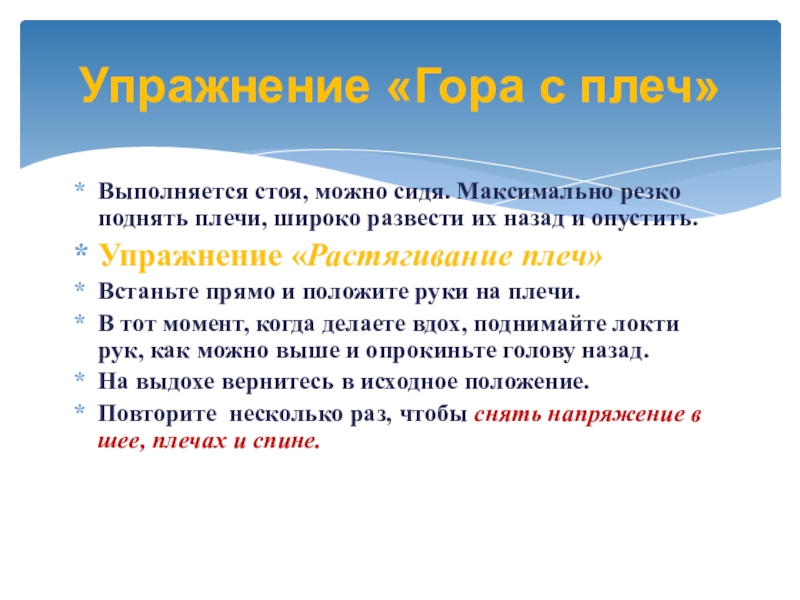 Упражнение «Гора с плеч»

* Выполняется стоя, можно сидя. Максимально резко поднять плечи, широко развести их назад и опустить.
* Упражнение «Растягивание плеч»
* Встаньте прямо и положите руки на плечи.
* В тот момент, когда делаете вдох, поднимайте локти рук, как можно выше и опрокиньте голову назад.
* На выдохе вернитесь в исходное положение.
* Повторите  несколько раз, чтобы снять напряжение в шее, плечах и спине.